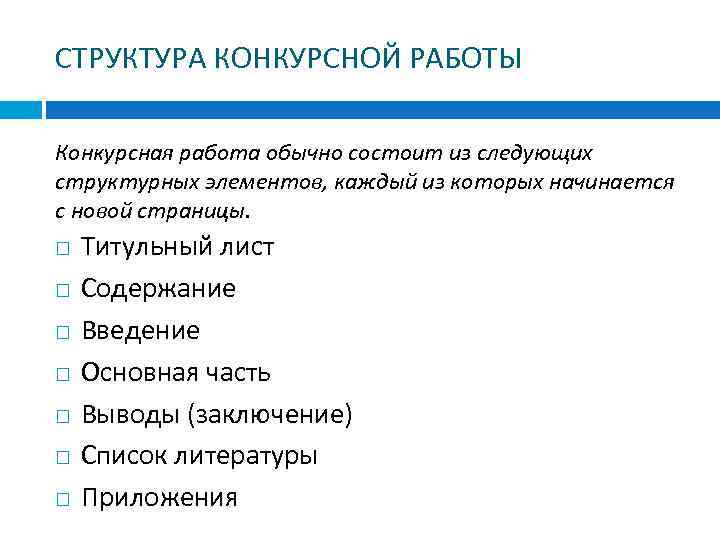 СТРУКТУРА КОНКУРСНОЙ РАБОТЫ

Конкурсная работа обычно состоит из следующих структурных элементов, каждый из которых начинается с новой страницы.

□ Титульный лист
□ Содержание
□ Введение
□ Основная часть
□ Выводы (заключение)
□ Список литературы
□ Приложения